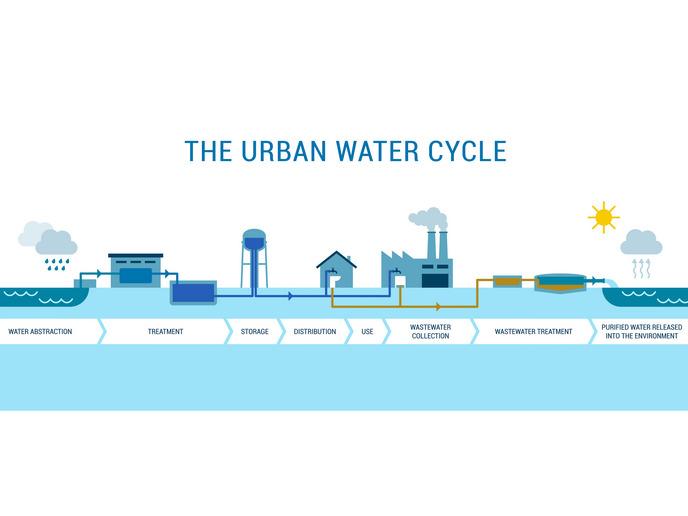 THE URBAN WATER CYCLE

WATER ABSTRACTION

TREATMENT

STORAGE

DISTRIBUTION

USE

WASTEWATER COLLECTION

WASTEWATER TREATMENT

PURIFIED WATER RELEASED INTO THE ENVIRONMENT